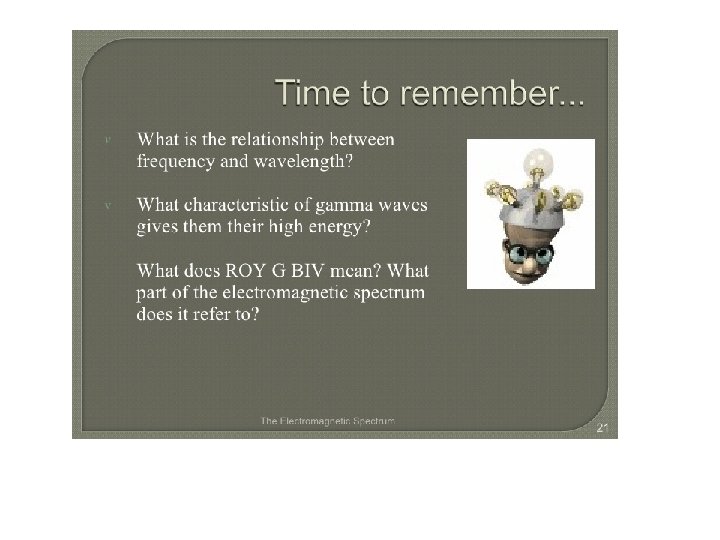 Time to remember...

What is the relationship between frequency and wavelength?

What characteristic of gamma waves gives them their high energy?

What does ROY G BIV mean? What part of the electromagnetic spectrum does it refer to?

The Electromagnetic Spectrum

21